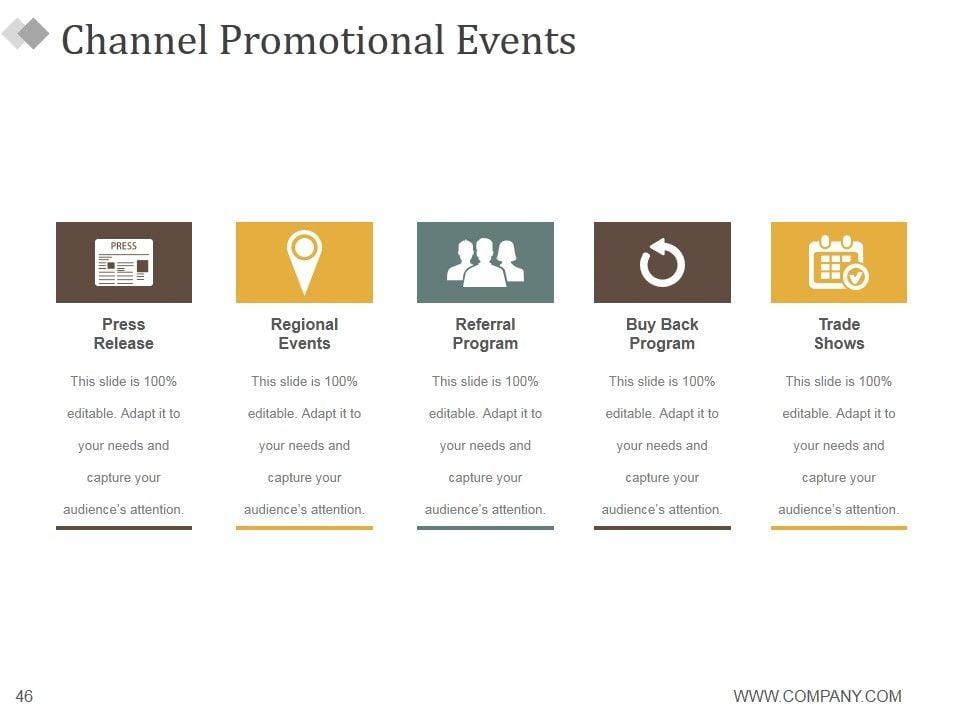 Channel Promotional Events

PRESS

Press Release

This slide is 100% editable. Adapt it to your needs and capture your audience's attention.

Regional Events

This slide is 100% editable. Adapt it to your needs and capture your audience's attention.

Referral Program

This slide is 100% editable. Adapt it to your needs and capture your audience's attention.

Buy Back Program

This slide is 100% editable. Adapt it to your needs and capture your audience's attention.

Trade Shows

This slide is 100% editable. Adapt it to your needs and capture your audience's attention.

46

WWW.COMPANY.COM